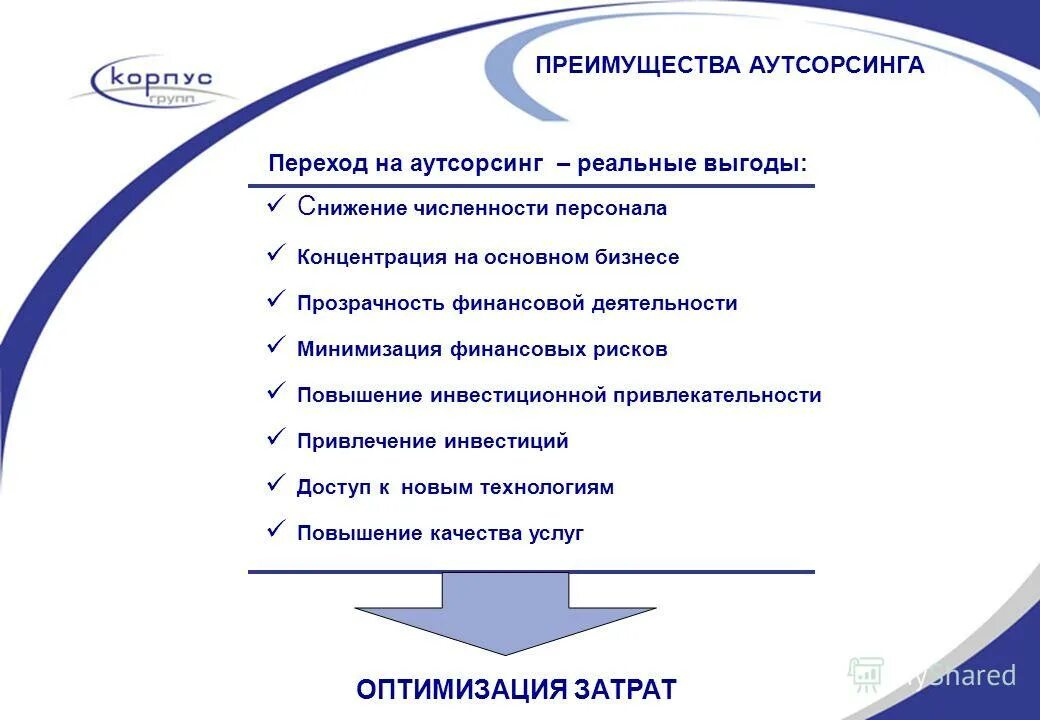 корпус
групп

ПРЕИМУЩЕСТВА АУТСОРСИНГА

Переход на аутсорсинг – реальные выгоды:

✓ Снижение численности персонала
✓ Концентрация на основном бизнесе
✓ Прозрачность финансовой деятельности
✓ Минимизация финансовых рисков
✓ Повышение инвестиционной привлекательности
✓ Привлечение инвестиций
✓ Доступ к новым технологиям
✓ Повышение качества услуг

ОПТИМИЗАЦИЯ ЗАТРАТ

MyShared